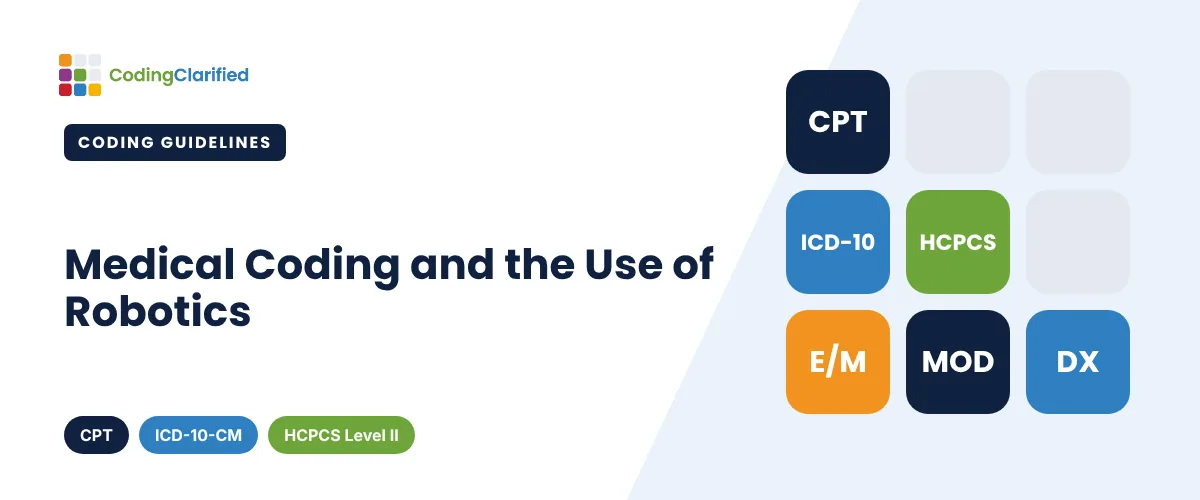 CodingClarified

CODING GUIDELINES

Medical Coding and the Use of Robotics

CPT

ICD-10-CM

HCPCS Level II

CPT

ICD-10

HCPCS

E/M

MOD

DX